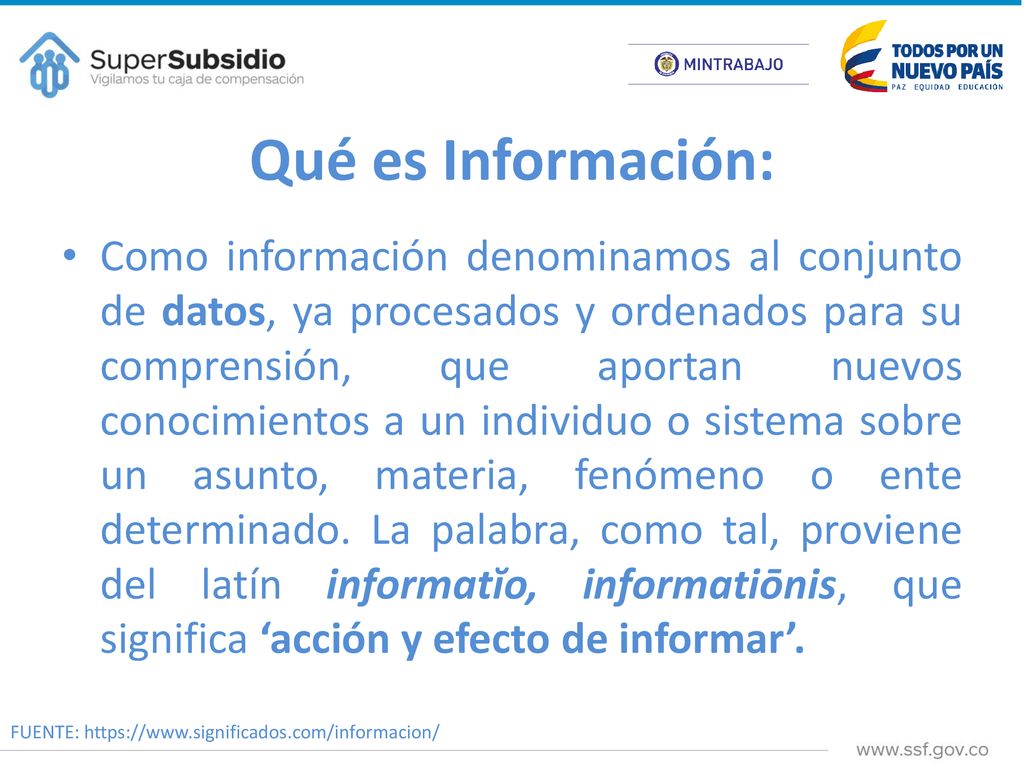 SuperSubsidio
Vigilamos tu caja de compensación

MINTRABAJO

TODOS POR UN NUEVO PAÍS
PAZ EQUIDAD EDUCACIÓN

Qué es Información:

• Como información denominamos al conjunto de datos, ya procesados y ordenados para su comprensión, que aportan nuevos conocimientos a un individuo o sistema sobre un asunto, materia, fenómeno o ente determinado. La palabra, como tal, proviene del latín informatĭo, informatiōnis, que significa ‘acción y efecto de informar’.

FUENTE: https://www.significados.com/informacion/

www.ssf.gov.co